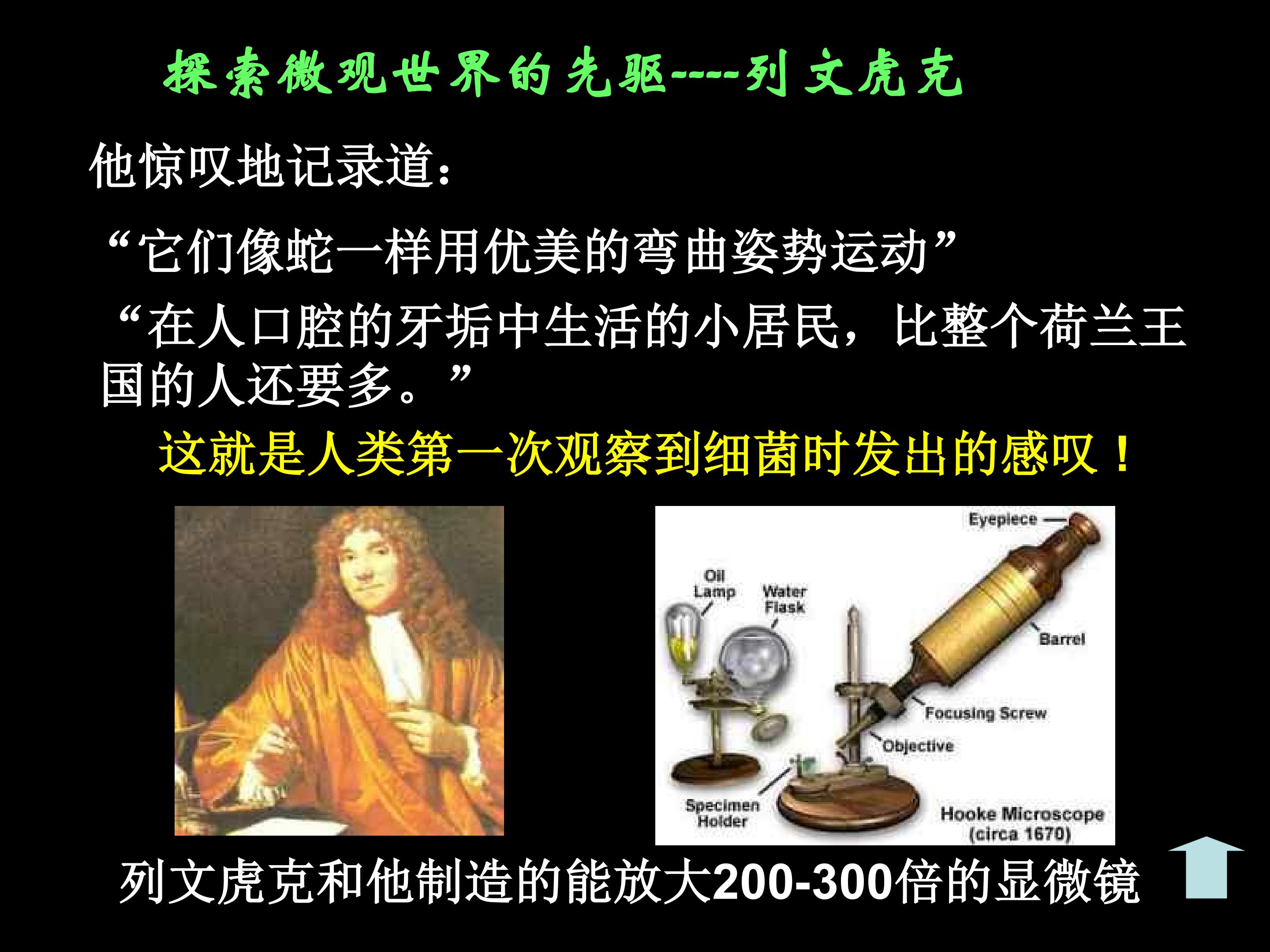 探索微观世界的先驱----列文虎克

他惊叹地记录道：

“它们像蛇一样用优美的弯曲姿势运动”

“在人口腔的牙垢中生活的小居民，比整个荷兰王国的人还要多。”

这就是人类第一次观察到细菌时发出的感叹！

Eyepiece
Oil Lamp
Water Flask
Barrel
Focusing Screw
Objective
Specimen Holder
Hooke Microscope (circa 1670)

列文虎克和他制造的能放大200-300倍的显微镜